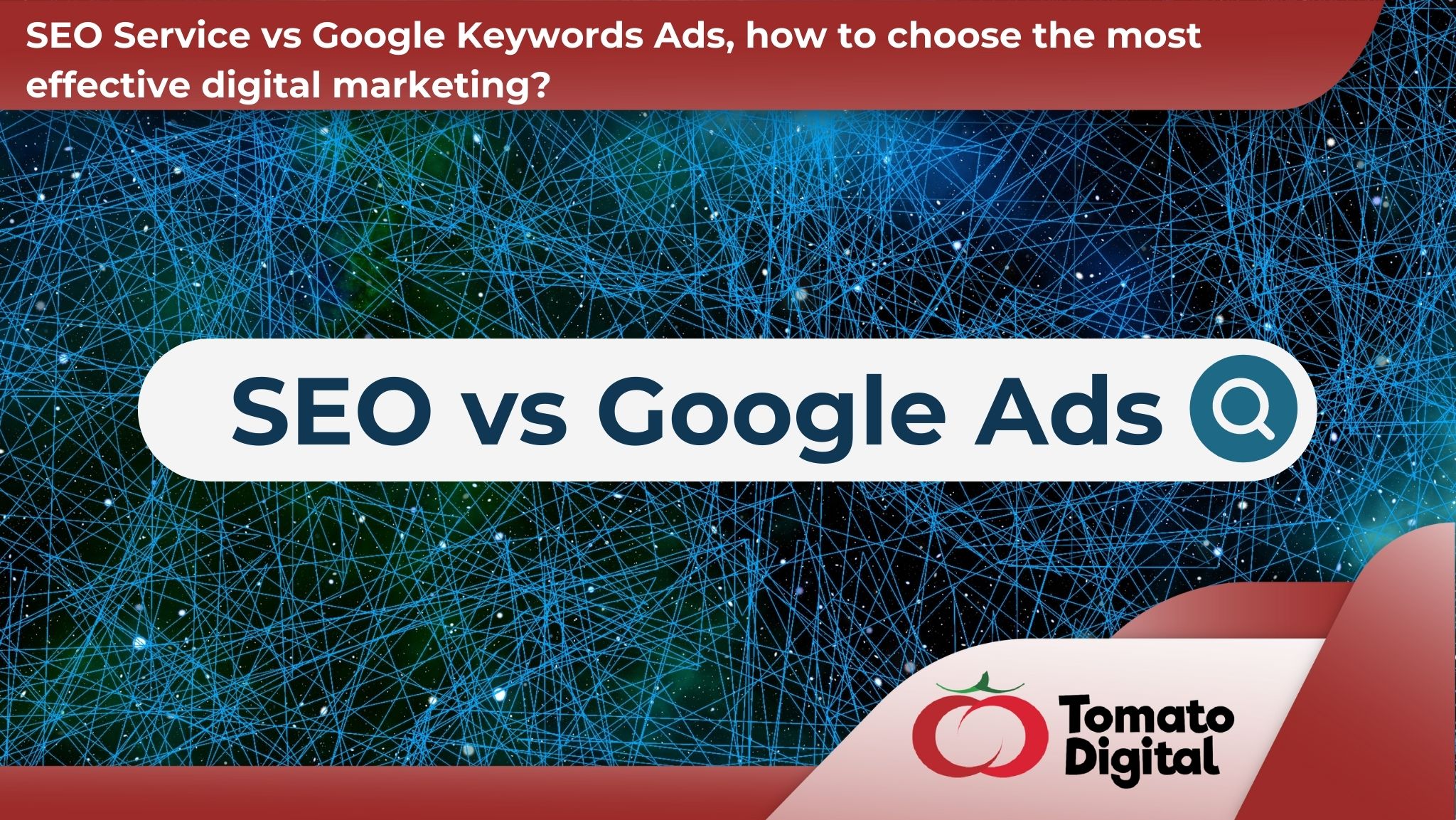 SEO Service vs Google Keywords Ads, how to choose the most effective digital marketing?

SEO vs Google Ads

Tomato Digital